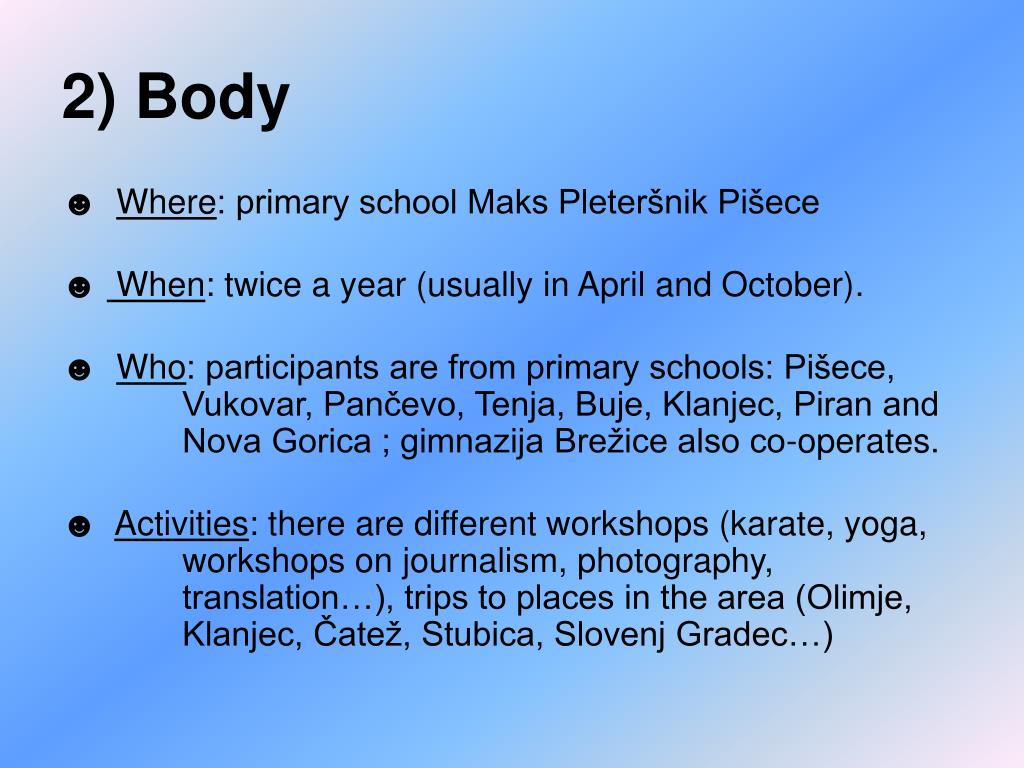 2) Body

☻ Where: primary school Maks Pleteršnik Pišece

☻ When: twice a year (usually in April and October).

☻ Who: participants are from primary schools: Pišece, Vukovar, Pančevo, Tenja, Buje, Klanjec, Piran and Nova Gorica ; gimnazija Brežice also co-operates.

☻ Activities: there are different workshops (karate, yoga, workshops on journalism, photography, translation…), trips to places in the area (Olimje, Klanjec, Čatež, Stubica, Slovenj Gradec…)